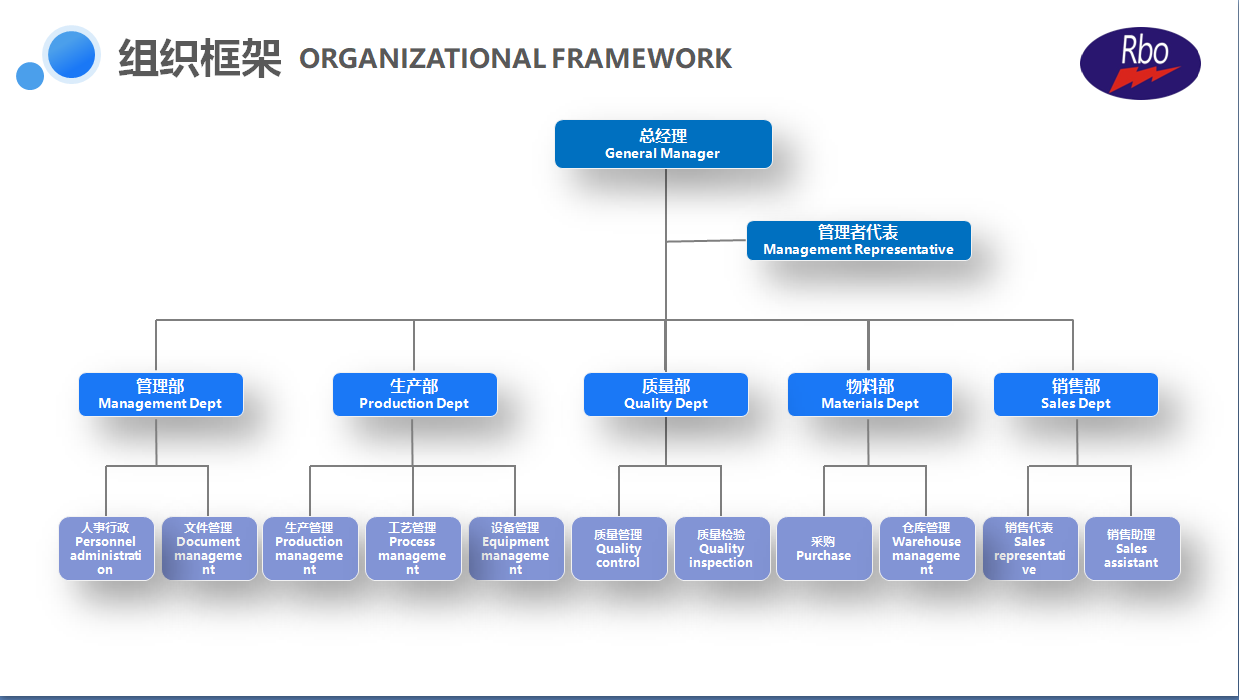 组织框架 ORGANIZATIONAL FRAMEWORK

Rbo

总经理
General Manager

管理者代表
Management Representative

管理部
Management Dept

生产部
Production Dept

质量部
Quality Dept

物料部
Materials Dept

销售部
Sales Dept

人事行政
Personnel administration

文件管理
Document management

生产管理
Production management

工艺管理
Process management

设备管理
Equipment management

质量管理
Quality control

质量检验
Quality inspection

采购
Purchase

仓库管理
Warehouse management

销售代表
Sales representative

销售助理
Sales assistant